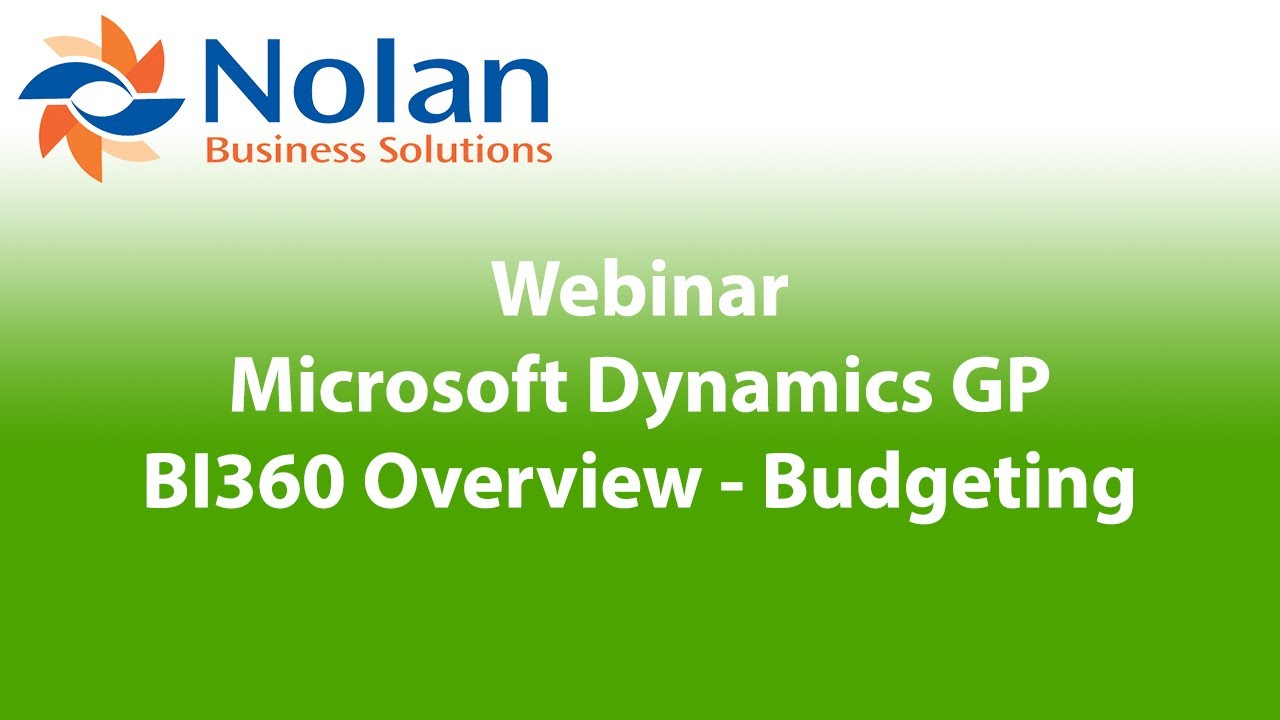 Nolan
Business Solutions

Webinar
Microsoft Dynamics GP
BI360 Overview - Budgeting